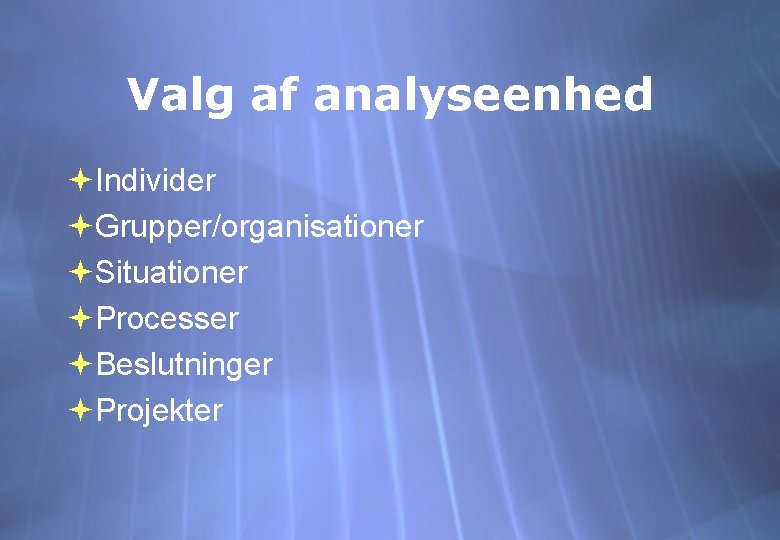 Valg af analyseenhed

Individer
Grupper/organisationer
Situationer
Processer
Beslutninger
Projekter